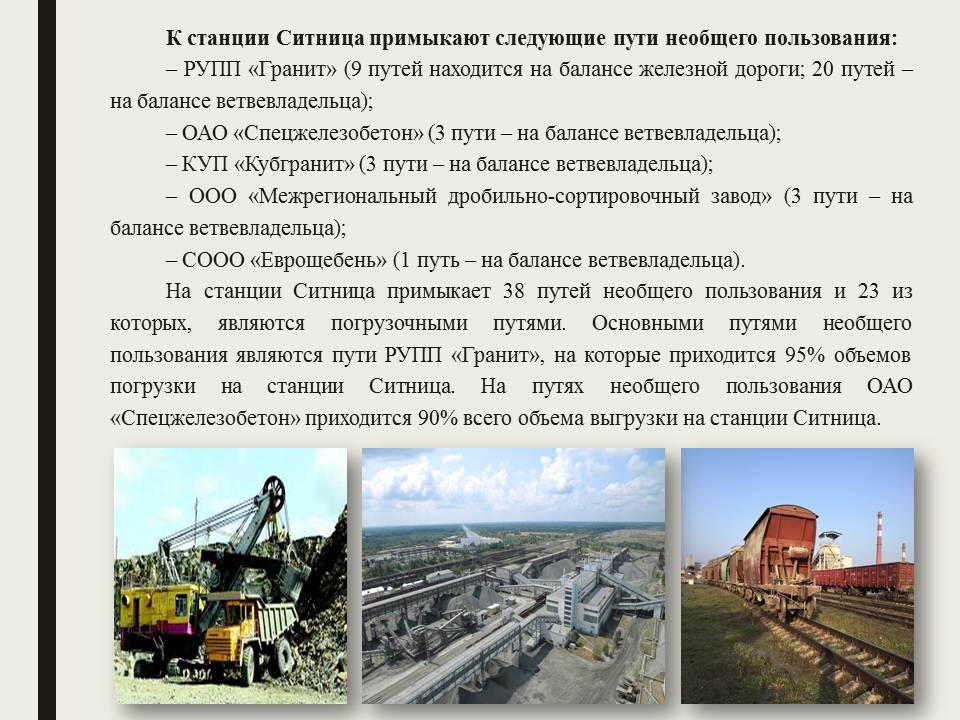 К станции Ситница примыкают следующие пути необщего пользования:

– РУПП «Гранит» (9 путей находится на балансе железной дороги; 20 путей – на балансе ветвевладельца);

– ОАО «Спецжелезобетон» (3 пути – на балансе ветвевладельца);

– КУП «Кубгранит» (3 пути – на балансе ветвевладельца);

– ООО «Межрегиональный дробильно-сортировочный завод» (3 пути – на балансе ветвевладельца);

– СООО «Еврощебень» (1 путь – на балансе ветвевладельца).

На станции Ситница примыкает 38 путей необщего пользования и 23 из которых, являются погрузочными путями. Основными путями необщего пользования являются пути РУПП «Гранит», на которые приходится 95% объемов погрузки на станции Ситница. На путях необщего пользования ОАО «Спецжелезобетон» приходится 90% всего объема выгрузки на станции Ситница.